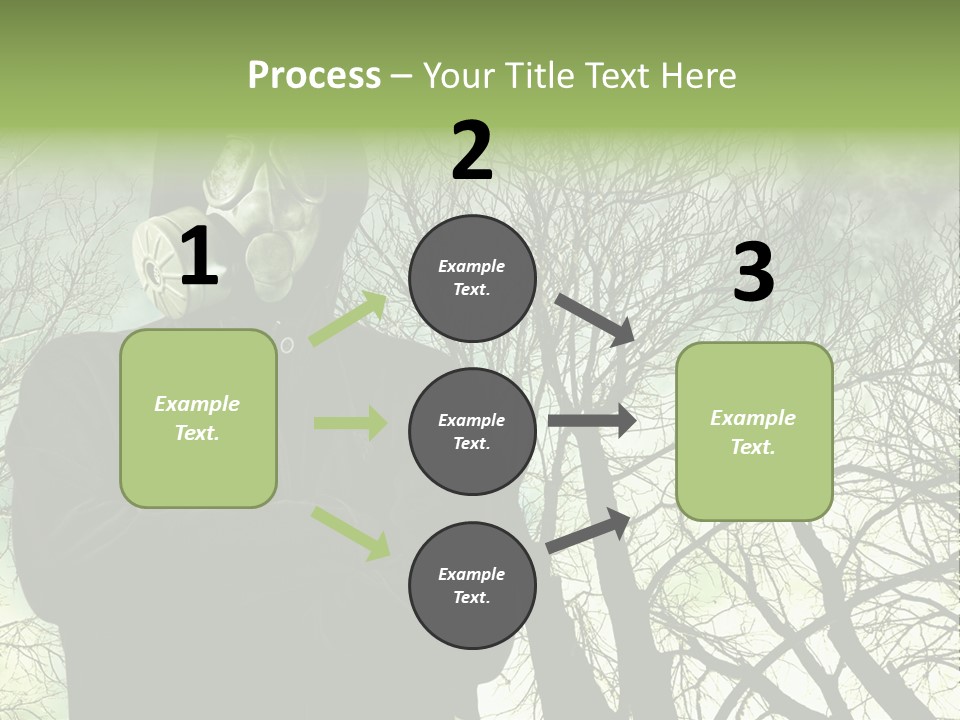 Process – Your Title Text Here

1

Example Text.

2

Example Text.

Example Text.

Example Text.

3

Example Text.